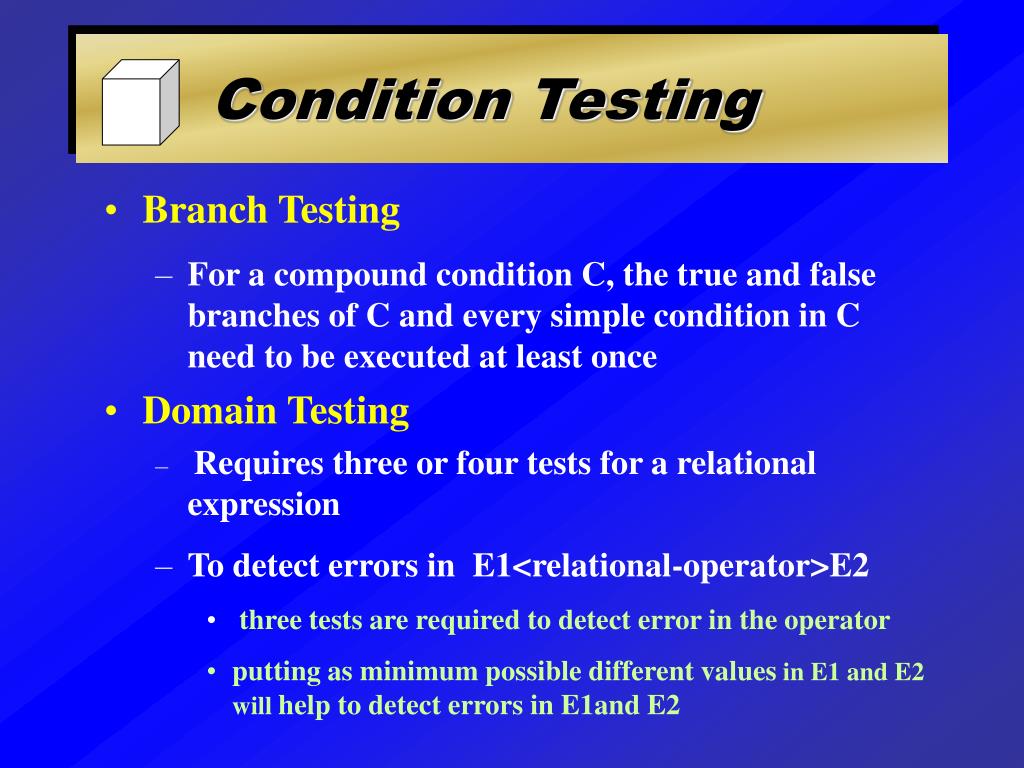 Condition Testing

• Branch Testing

– For a compound condition C, the true and false branches of C and every simple condition in C need to be executed at least once

• Domain Testing

– Requires three or four tests for a relational expression

– To detect errors in E1<relational-operator>E2

• three tests are required to detect error in the operator

• putting as minimum possible different values in E1 and E2 will help to detect errors in E1and E2